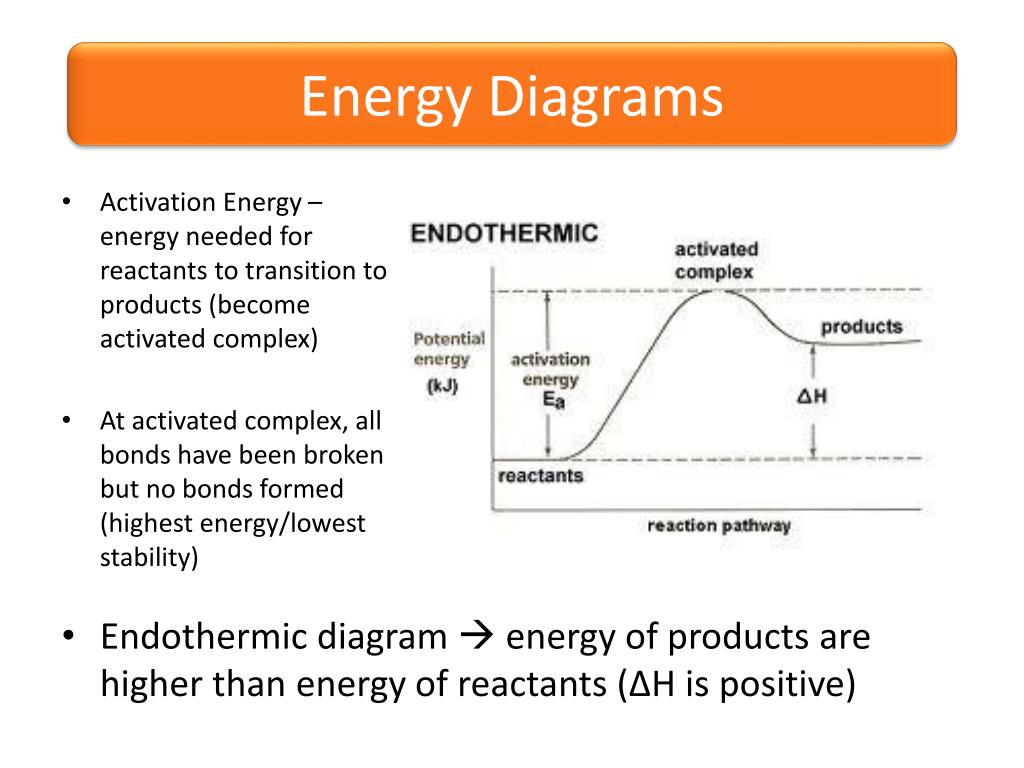 Energy Diagrams

• Activation Energy – energy needed for reactants to transition to products (become activated complex)

• At activated complex, all bonds have been broken but no bonds formed (highest energy/lowest stability)

ENDOTHERMIC

activated complex

Potential energy (kJ)

activation energy $E_a$

products

$\Delta H$

reactants

reaction pathway

• Endothermic diagram → energy of products are higher than energy of reactants (ΔH is positive)